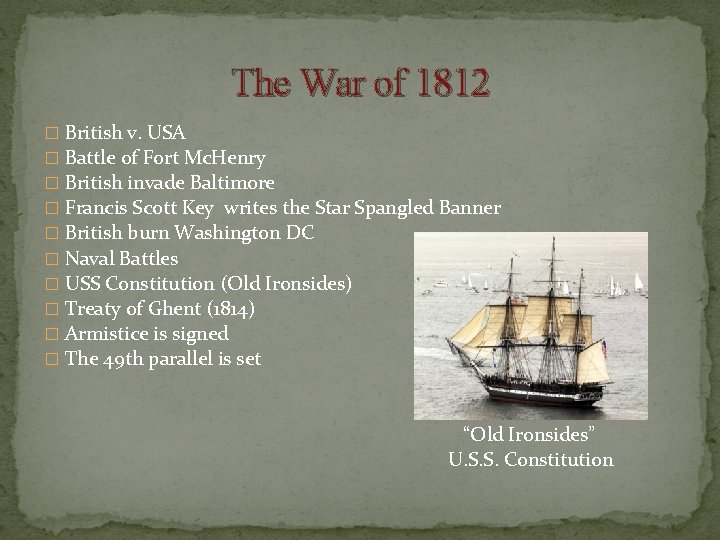 The War of 1812

□ British v. USA
□ Battle of Fort McHenry
□ British invade Baltimore
□ Francis Scott Key  writes the Star Spangled Banner
□ British burn Washington DC
□ Naval Battles
□ USS Constitution (Old Ironsides)
□ Treaty of Ghent (1814)
□ Armistice is signed
□ The 49th parallel is set

“Old Ironsides”
U.S.S. Constitution